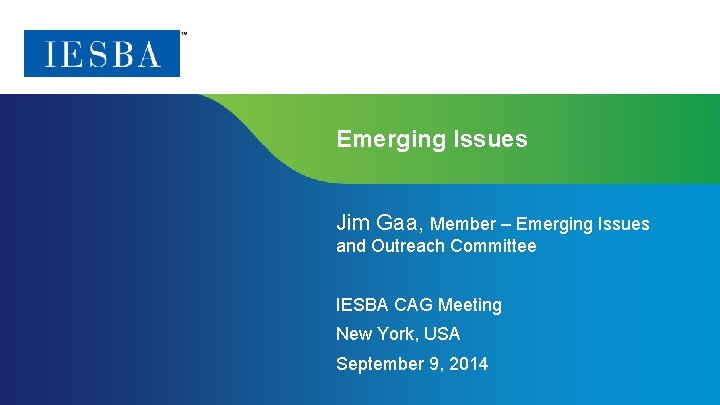 IESBA™

Emerging Issues

Jim Gaa, Member – Emerging Issues and Outreach Committee

IESBA CAG Meeting

New York, USA

September 9, 2014